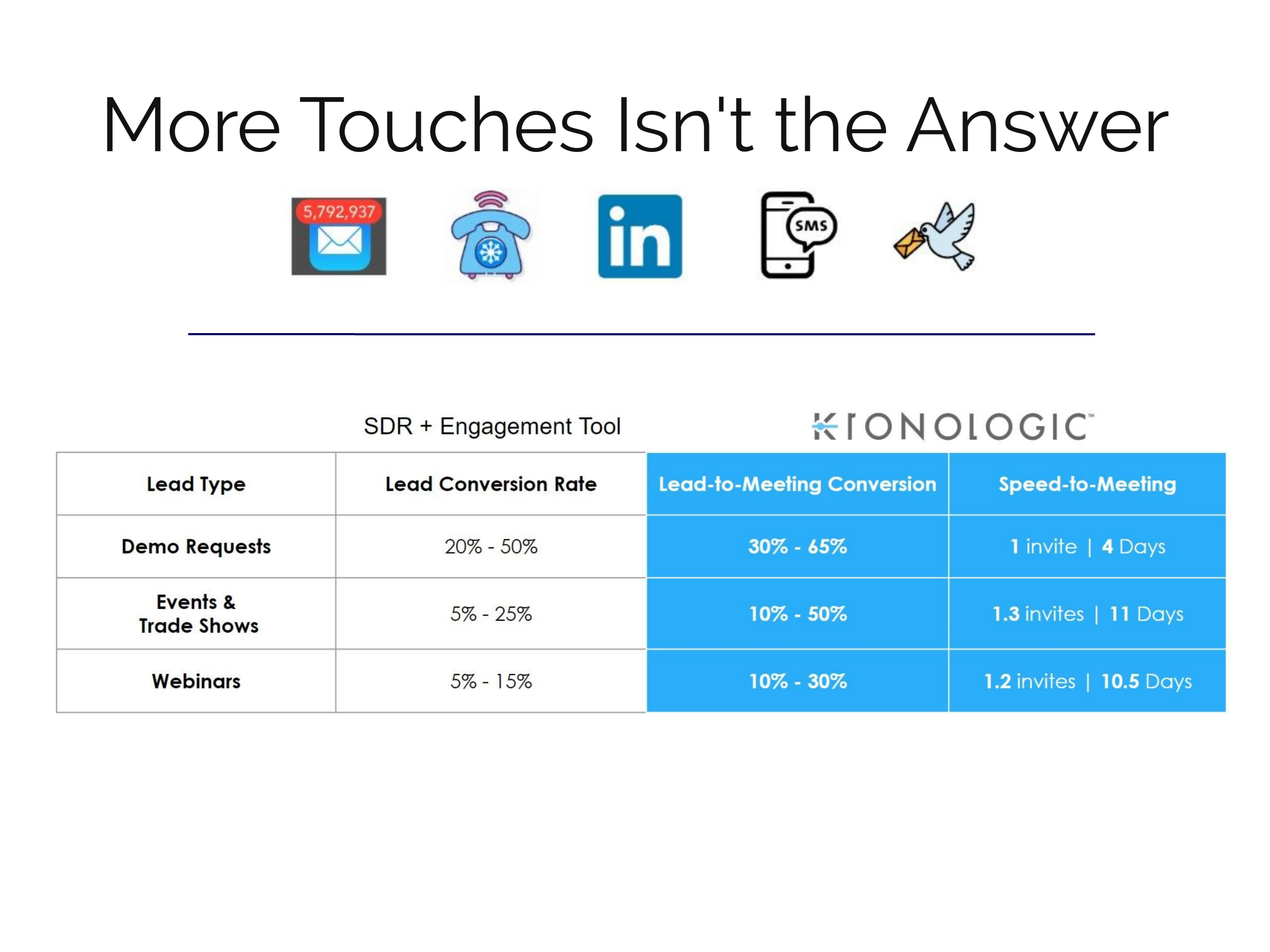 More Touches Isn't the Answer

5,792,937

in

SMS

SDR + Engagement Tool

KRONOLOGIC™

| Lead Type | Lead Conversion Rate | Lead-to-Meeting Conversion | Speed-to-Meeting |
|---|---|---|---|
| Demo Requests | 20% - 50% | 30% - 65% | 1 invite \| 4 Days |
| Events & Trade Shows | 5% - 25% | 10% - 50% | 1.3 invites \| 11 Days |
| Webinars | 5% - 15% | 10% - 30% | 1.2 invites \| 10.5 Days |